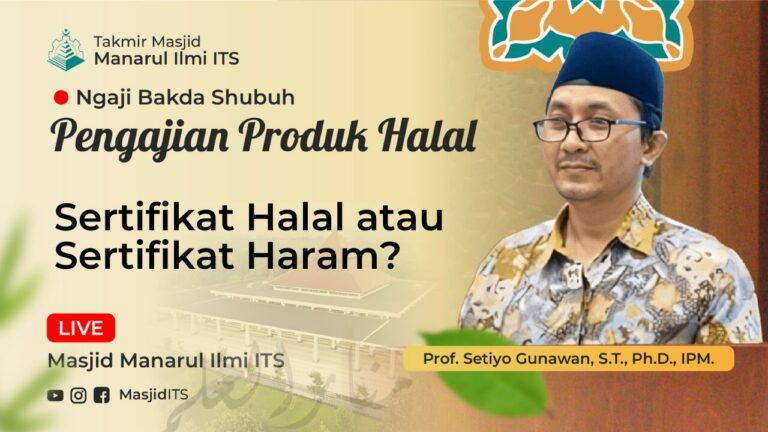 Takmir Masjid
Manarul Ilmi ITS

Ngaji Bakda Shubuh

Pengajian Produk Halal

Sertifikat Halal atau Sertifikat Haram?

LIVE

Masjid Manarul Ilmi ITS

MasjidITS

Prof. Setiyo Gunawan, S.T., Ph.D., IPM.